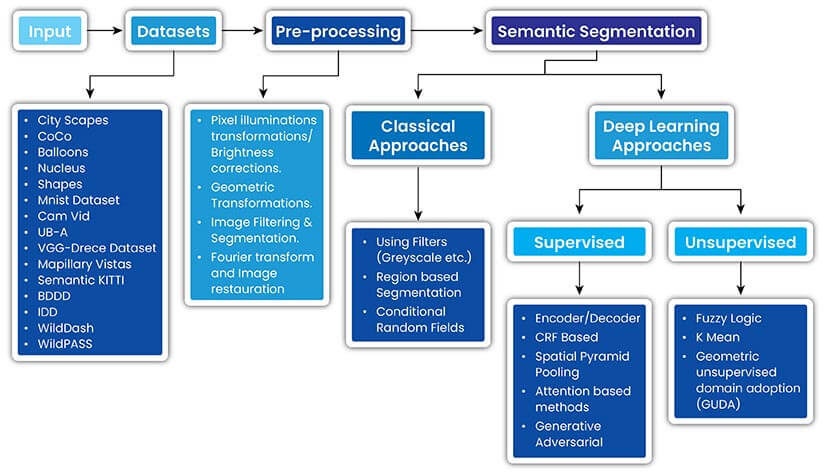 Input
Datasets
Pre-processing
Semantic Segmentation

- City Scapes
- CoCo
- Balloons
- Nucleus
- Shapes
- Mnist Dataset
- Cam Vid
- UB-A
- VGG-Drece Dataset
- Mapillary Vistas
- Semantic KITTI
- BDDD
- IDD
- WildDash
- WildPASS

- Pixel illuminations transformations/ Brightness corrections.
- Geometric Transformations.
- Image Filtering & Segmentation.
- Fourier transform and Image restauration

Classical Approaches

- Using Filters (Greyscale etc.)
- Region based Segmentation
- Conditional Random Fields

Deep Learning Approaches

Supervised

- Encoder/Decoder
- CRF Based
- Spatial Pyramid Pooling
- Attention based methods
- Generative Adversarial

Unsupervised

- Fuzzy Logic
- K Mean
- Geometric unsupervised domain adoption (GUDA)